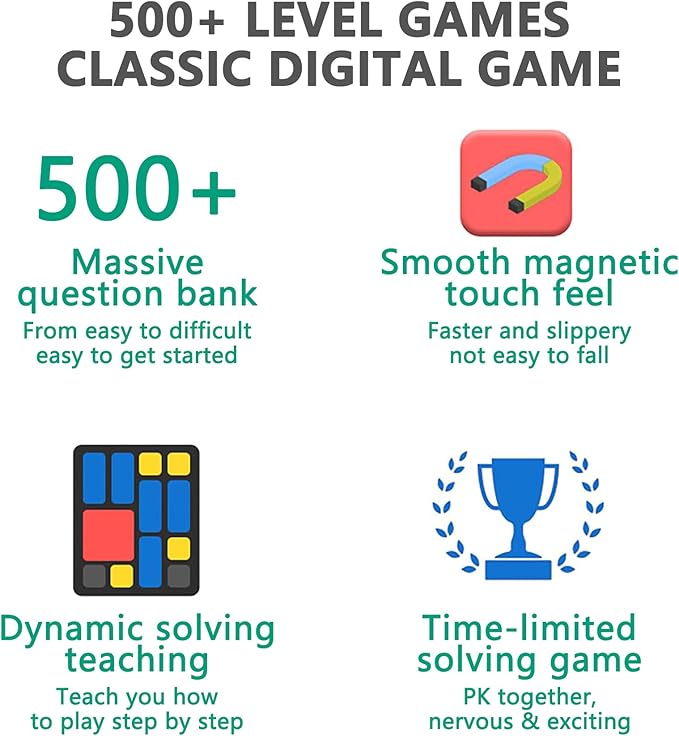 500+ LEVEL GAMES
CLASSIC DIGITAL GAME

500+
Massive question bank
From easy to difficult easy to get started

Smooth magnetic touch feel
Faster and slippery not easy to fall

Dynamic solving teaching
Teach you how to play step by step

Time-limited solving game
PK together, nervous & exciting